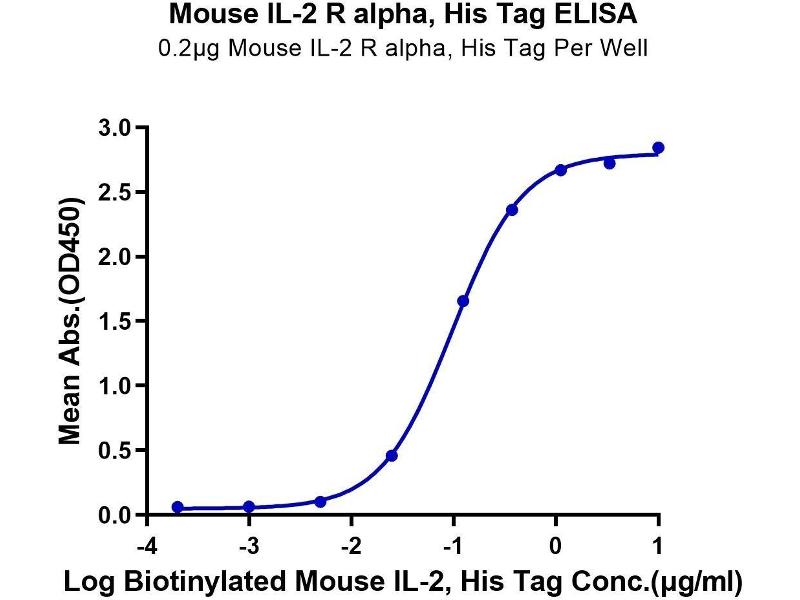 Mouse IL-2 R alpha, His Tag ELISA
0.2μg Mouse IL-2 R alpha, His Tag Per Well

Mean Abs.(OD450)

3.0
2.5
2.0
1.5
1.0
0.5
0.0

-4
-3
-2
-1
0
1

Log Biotinylated Mouse IL-2, His Tag Conc.(μg/ml)